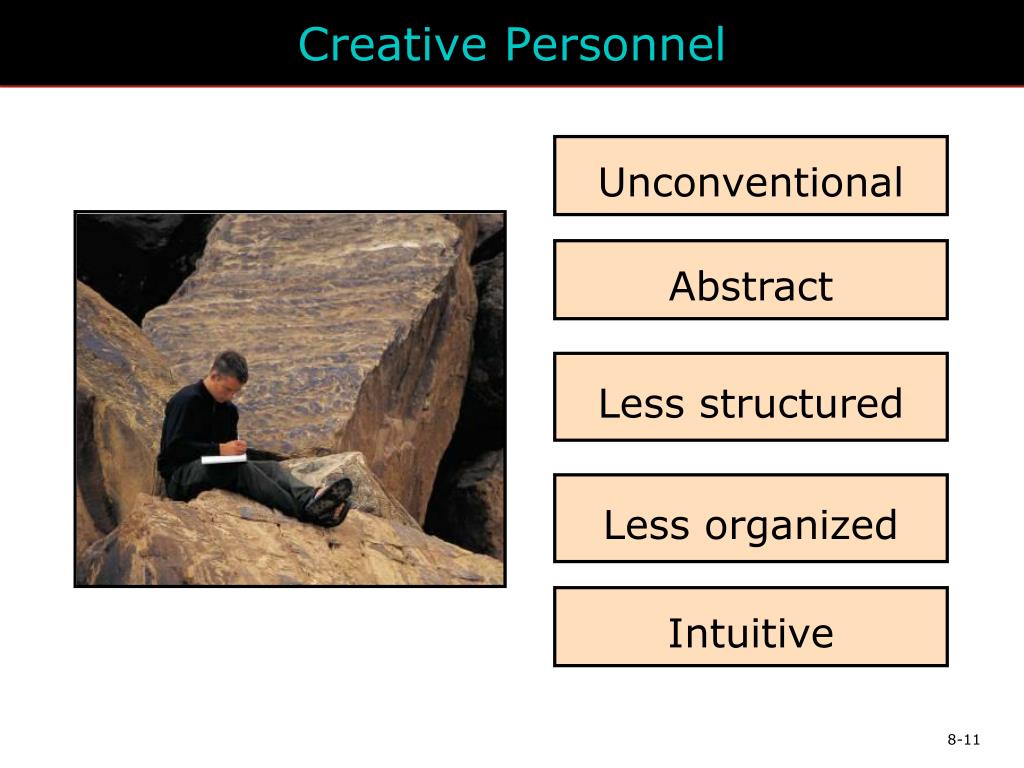 Creative Personnel

Unconventional

Abstract

Less structured

Less organized

Intuitive

8-11